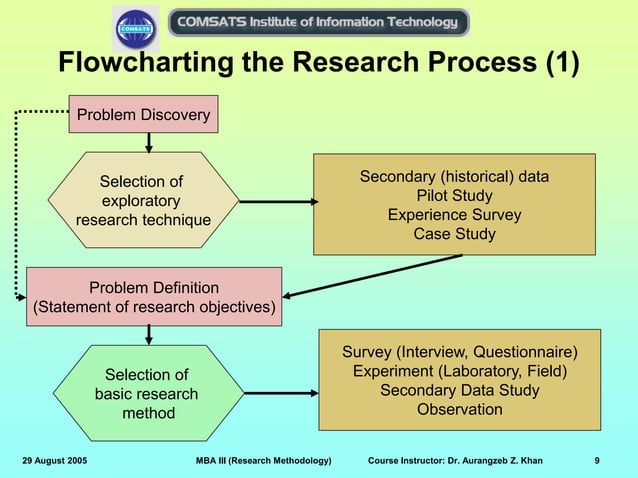 COMSATS

COMSATS Institute of Information Technology

Flowcharting the Research Process (1)

Problem Discovery

Selection of exploratory research technique

Secondary (historical) data
Pilot Study
Experience Survey
Case Study

Problem Definition
(Statement of research objectives)

Selection of basic research method

Survey (Interview, Questionnaire)
Experiment (Laboratory, Field)
Secondary Data Study
Observation

29 August 2005 MBA III (Research Methodology) Course Instructor: Dr. Aurangzeb Z. Khan 9